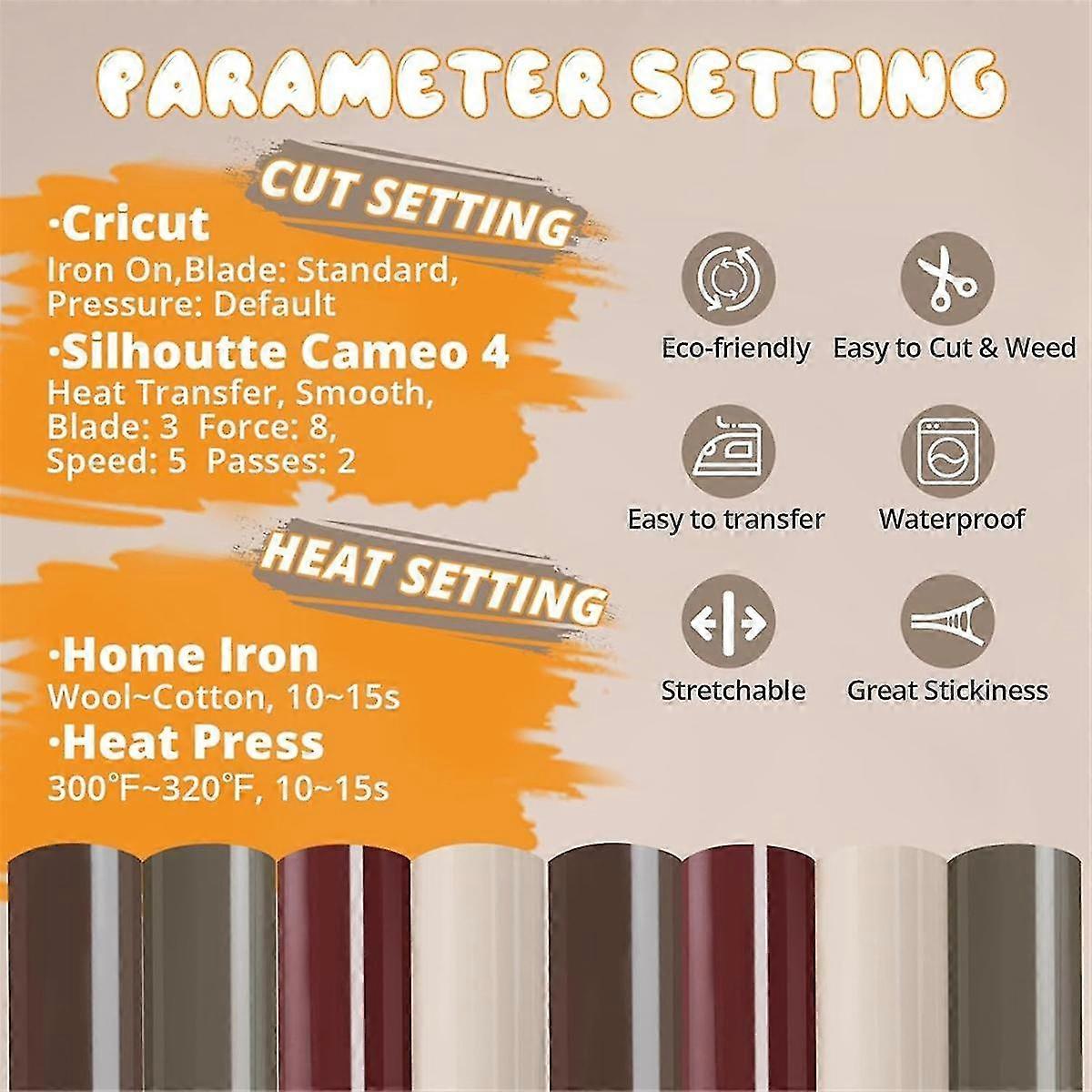 PARAMETER SETTING

CUT SETTING

·Cricut
Iron On,Blade: Standard, Pressure: Default

·Silhoutte Cameo 4
Heat Transfer, Smooth, Blade: 3 Force: 8, Speed: 5 Passes: 2

HEAT SETTING

·Home Iron
Wool~Cotton, 10~15s

·Heat Press
300°F~320°F, 10~15s

Eco-friendly

Easy to Cut & Weed

Easy to transfer

Waterproof

Stretchable

Great Stickiness